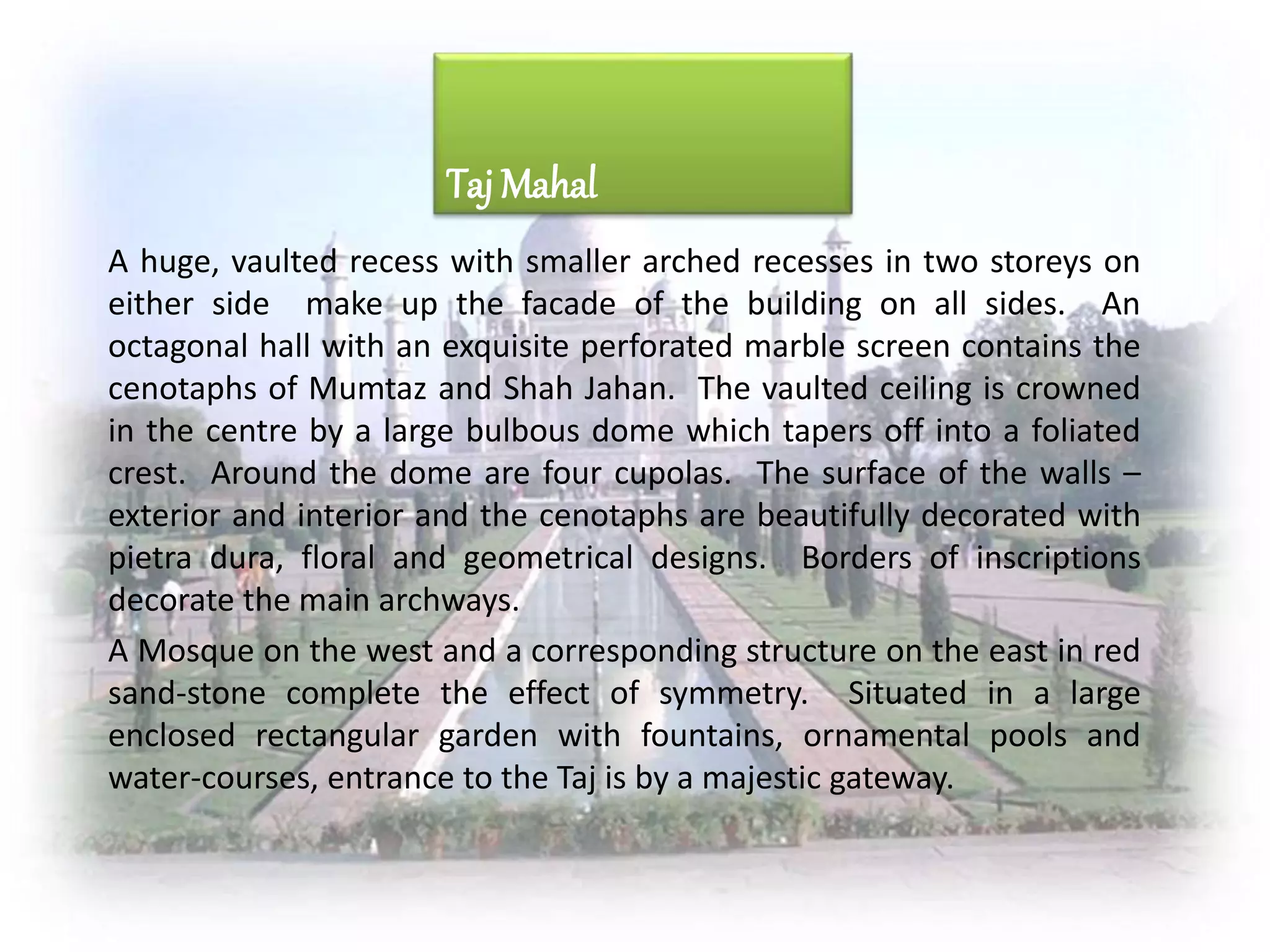 Taj Mahal

A huge, vaulted recess with smaller arched recesses in two storeys on either side make up the facade of the building on all sides. An octagonal hall with an exquisite perforated marble screen contains the cenotaphs of Mumtaz and Shah Jahan. The vaulted ceiling is crowned in the centre by a large bulbous dome which tapers off into a foliated crest. Around the dome are four cupolas. The surface of the walls – exterior and interior and the cenotaphs are beautifully decorated with pietra dura, floral and geometrical designs. Borders of inscriptions decorate the main archways.

A Mosque on the west and a corresponding structure on the east in red sand-stone complete the effect of symmetry. Situated in a large enclosed rectangular garden with fountains, ornamental pools and water-courses, entrance to the Taj is by a majestic gateway.